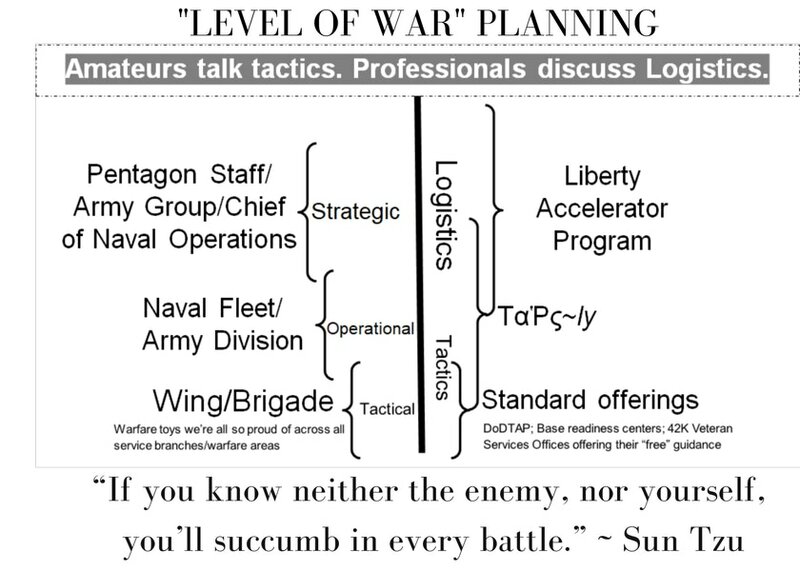 "LEVEL OF WAR" PLANNING

Amateurs talk tactics. Professionals discuss Logistics.

Pentagon Staff/ Army Group/Chief of Naval Operations

Strategic

Naval Fleet/ Army Division

Operational

Wing/Brigade

Tactical

Warfare toys we're all so proud of across all service branches/warfare areas

Logistics

Tactics

Liberty Accelerator Program

Τα'Ρς~ly

Standard offerings

DoDTAP; Base readiness centers; 42K Veteran Services Offices offering their "free" guidance

"If you know neither the enemy, nor yourself, you'll succumb in every battle." ~ Sun Tzu